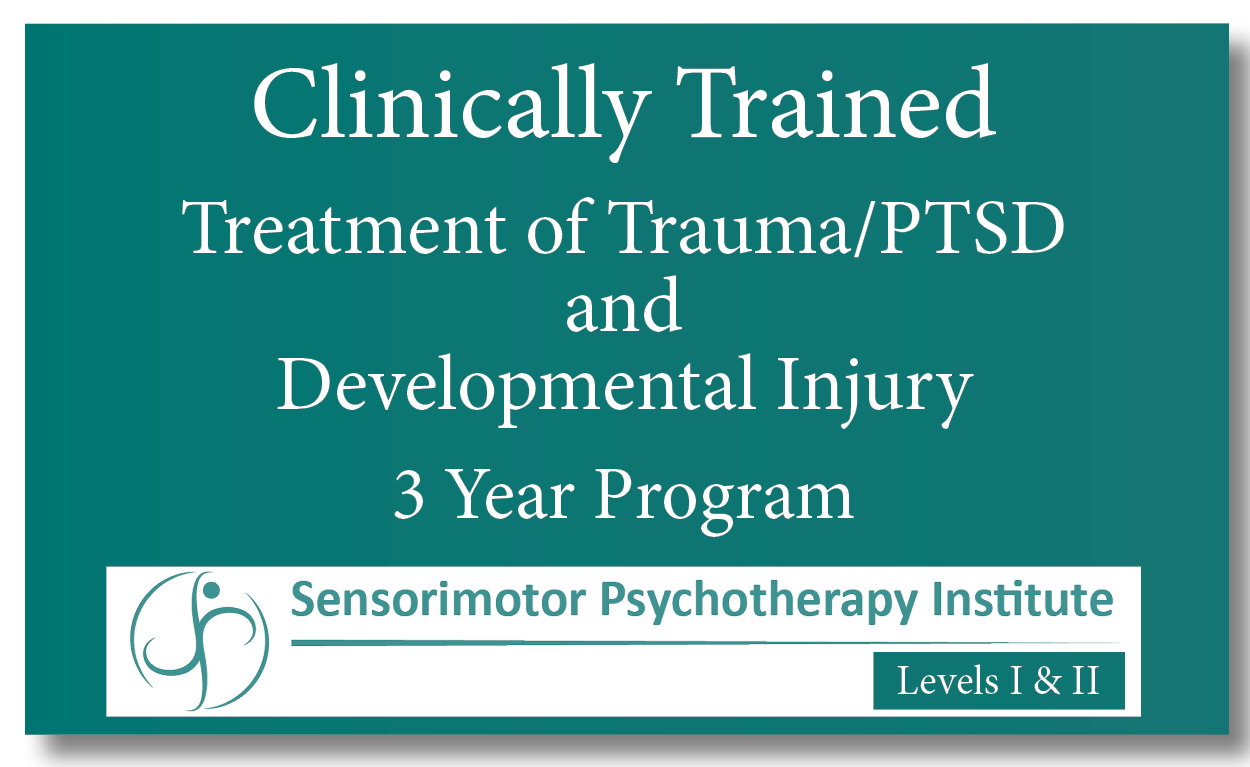 Clinically Trained

Treatment of Trauma/PTSD and Developmental Injury

3 Year Program

Sensorimotor Psychotherapy Institute

Levels I & II